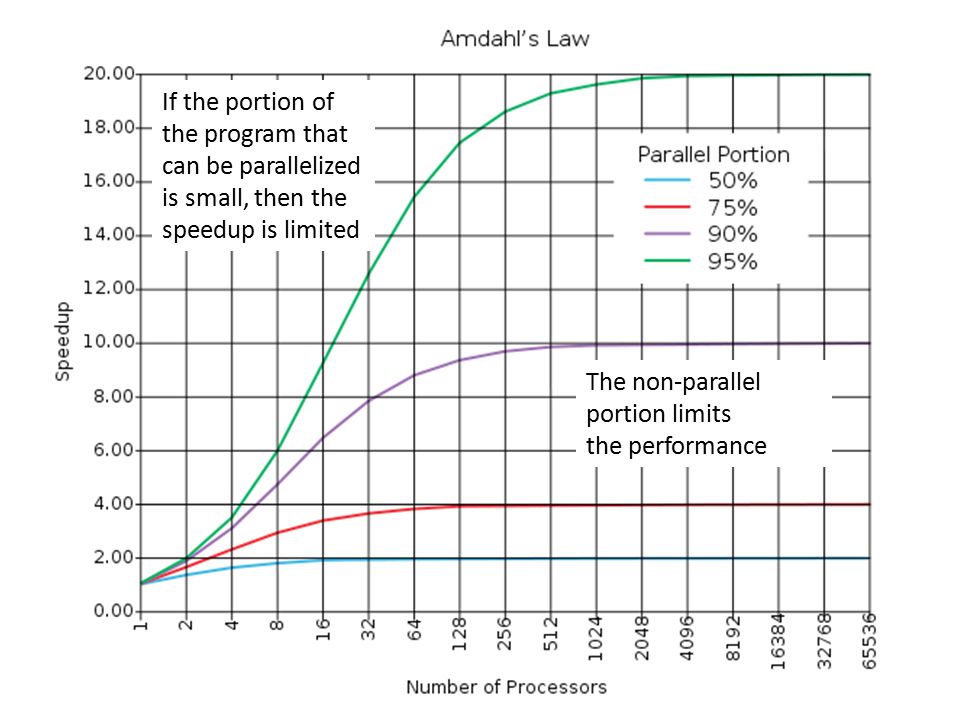 Amdahl's Law

If the portion of the program that can be parallelized is small, then the speedup is limited

Parallel Portion
50%
75%
90%
95%

The non-parallel portion limits the performance

Speedup

20.00
18.00
16.00
14.00
12.00
10.00
8.00
6.00
4.00
2.00
0.00

1
2
4
8
16
32
64
128
256
512
1024
2048
4096
8192
16384
32768
65536

Number of Processors